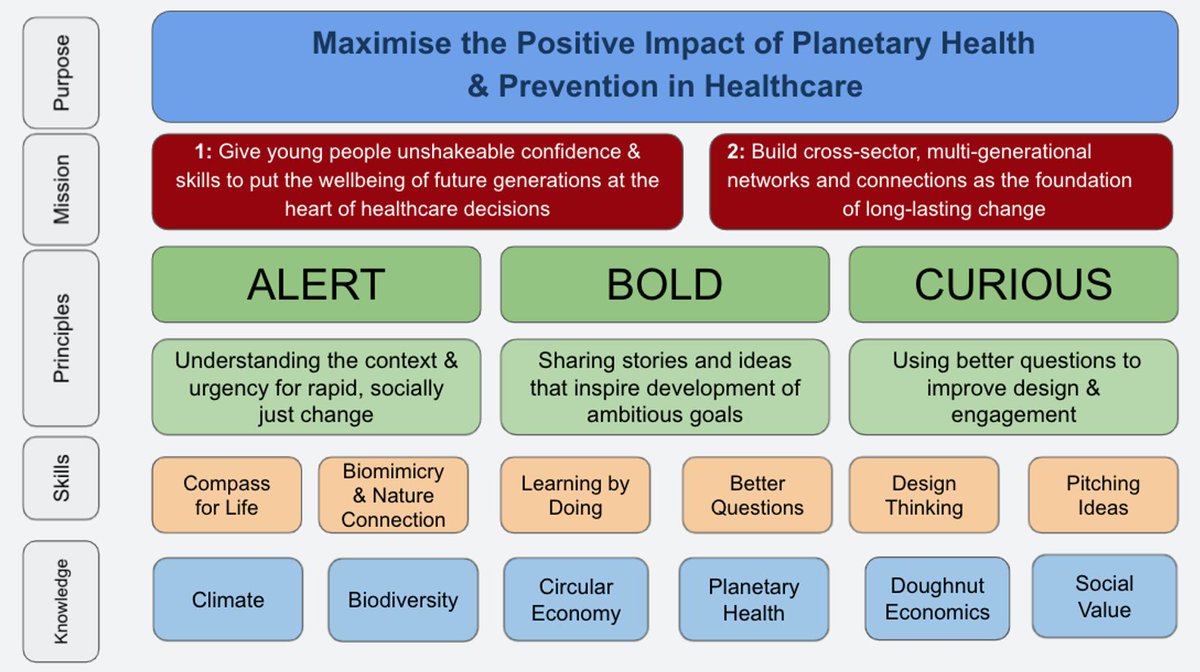 Purpose

Maximise the Positive Impact of Planetary Health & Prevention in Healthcare

Mission

1: Give young people unshakeable confidence & skills to put the wellbeing of future generations at the heart of healthcare decisions

2: Build cross-sector, multi-generational networks and connections as the foundation of long-lasting change

Principles

ALERT

BOLD

CURIOUS

Understanding the context & urgency for rapid, socially just change

Sharing stories and ideas that inspire development of ambitious goals

Using better questions to improve design & engagement

Skills

Compass for Life

Biomimicry & Nature Connection

Learning by Doing

Better Questions

Design Thinking

Pitching Ideas

Knowledge

Climate

Biodiversity

Circular Economy

Planetary Health

Doughnut Economics

Social Value